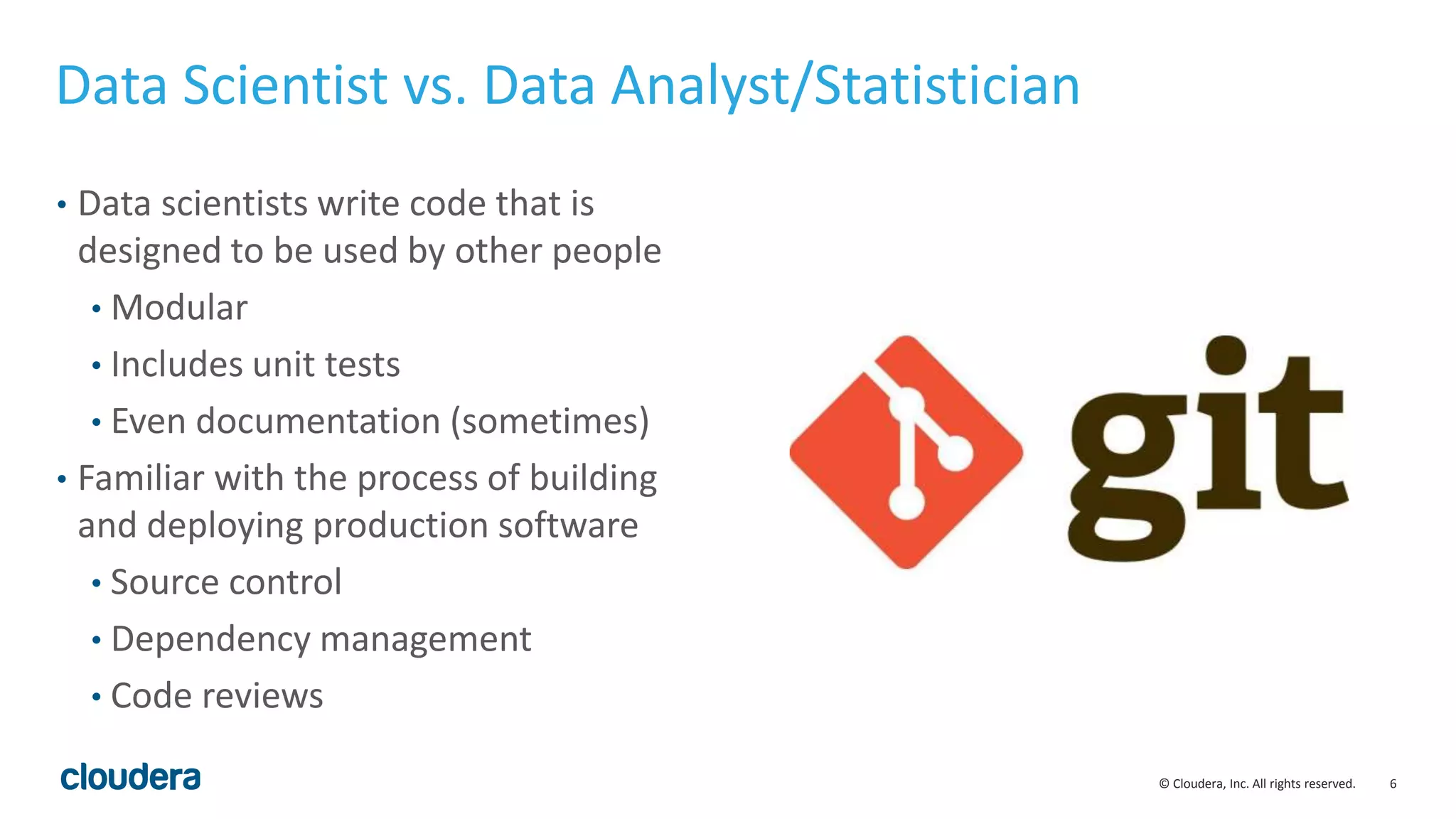 Data Scientist vs. Data Analyst/Statistician

• Data scientists write code that is designed to be used by other people
  • Modular
  • Includes unit tests
  • Even documentation (sometimes)
• Familiar with the process of building and deploying production software
  • Source control
  • Dependency management
  • Code reviews

git

cloudera

© Cloudera, Inc. All rights reserved. 6